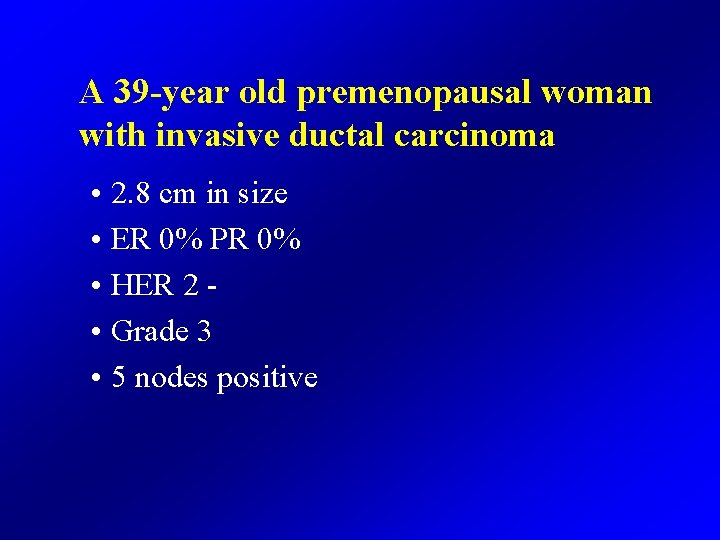 A 39-year old premenopausal woman with invasive ductal carcinoma

• 2.8 cm in size
• ER 0% PR 0%
• HER 2 -
• Grade 3
• 5 nodes positive